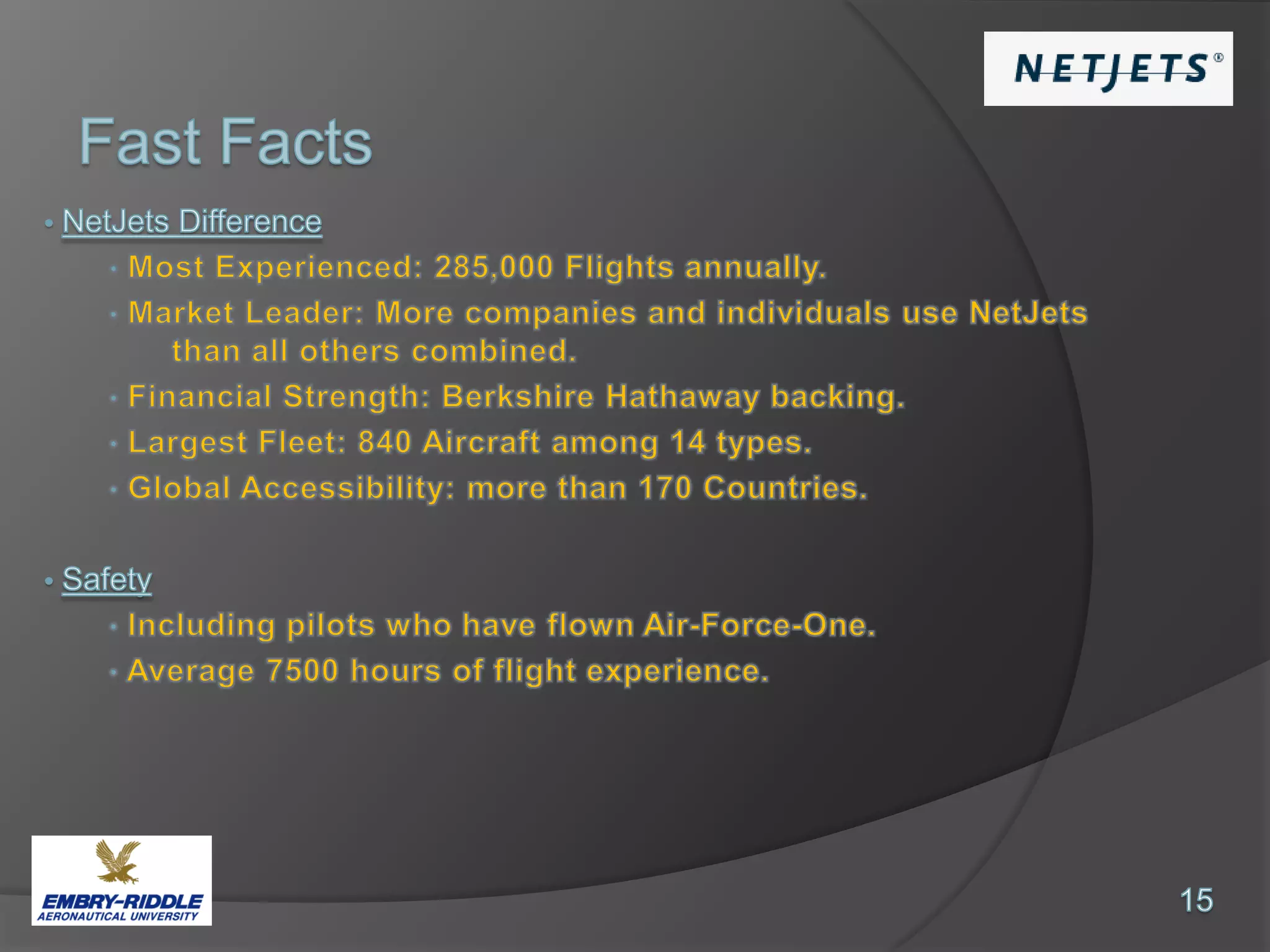 NETJETS®

Fast Facts

• NetJets Difference
  • Most Experienced: 285,000 Flights annually.
  • Market Leader: More companies and individuals use NetJets than all others combined.
  • Financial Strength: Berkshire Hathaway backing.
  • Largest Fleet: 840 Aircraft among 14 types.
  • Global Accessibility: more than 170 Countries.

• Safety
  • Including pilots who have flown Air-Force-One.
  • Average 7500 hours of flight experience.

EMBRY-RIDDLE
AERONAUTICAL UNIVERSITY

15